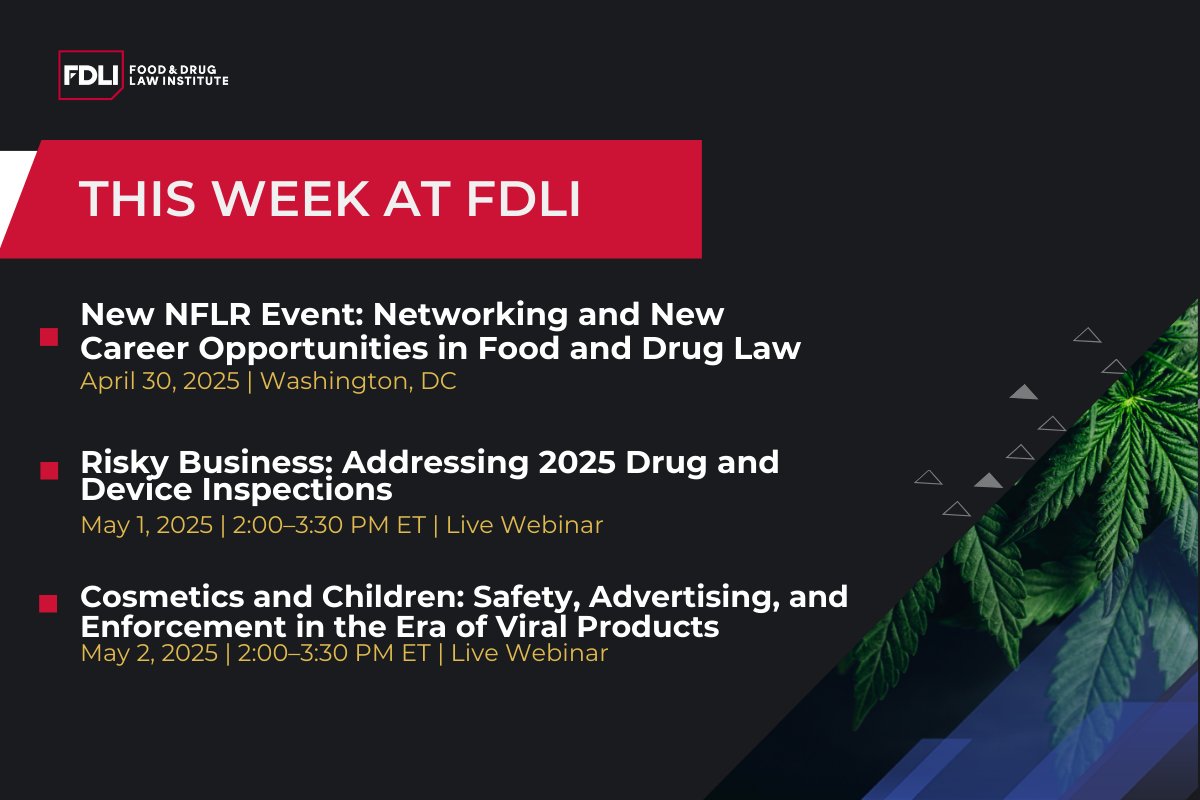 FDLI FOOD & DRUG LAW INSTITUTE

THIS WEEK AT FDLI

New NFLR Event: Networking and New Career Opportunities in Food and Drug Law
April 30, 2025 | Washington, DC

Risky Business: Addressing 2025 Drug and Device Inspections
May 1, 2025 | 2:00–3:30 PM ET | Live Webinar

Cosmetics and Children: Safety, Advertising, and Enforcement in the Era of Viral Products
May 2, 2025 | 2:00–3:30 PM ET | Live Webinar